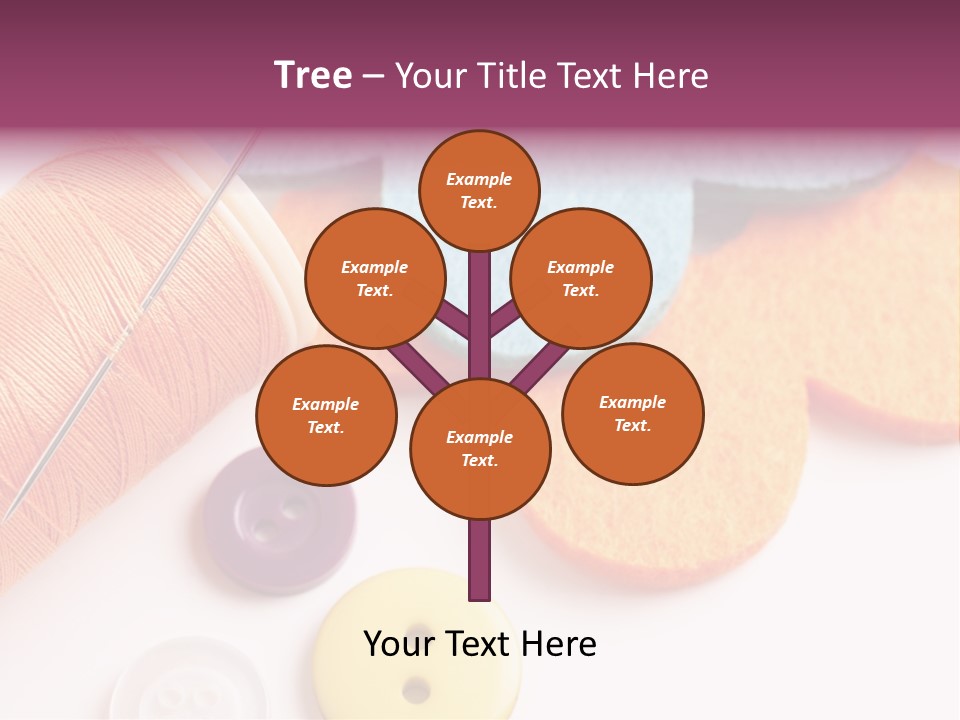 Tree – Your Title Text Here

Example Text.

Example Text.

Example Text.

Example Text.

Example Text.

Example Text.

Your Text Here